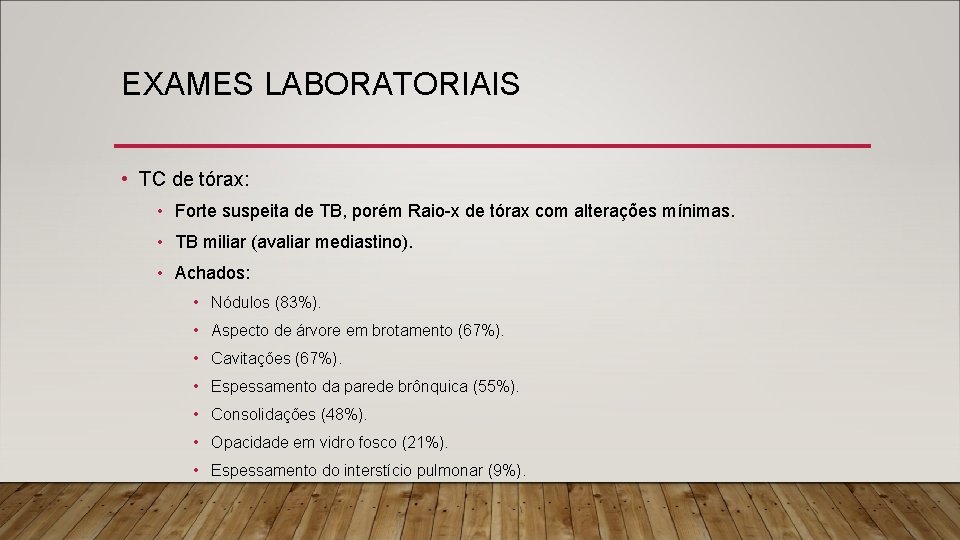 EXAMES LABORATORIAIS

• TC de tórax:
  • Forte suspeita de TB, porém Raio-x de tórax com alterações mínimas.
  • TB miliar (avaliar mediastino).
  • Achados:
    • Nódulos (83%).
    • Aspecto de árvore em brotamento (67%).
    • Cavitações (67%).
    • Espessamento da parede brônquica (55%).
    • Consolidações (48%).
    • Opacidade em vidro fosco (21%).
    • Espessamento do interstício pulmonar (9%).